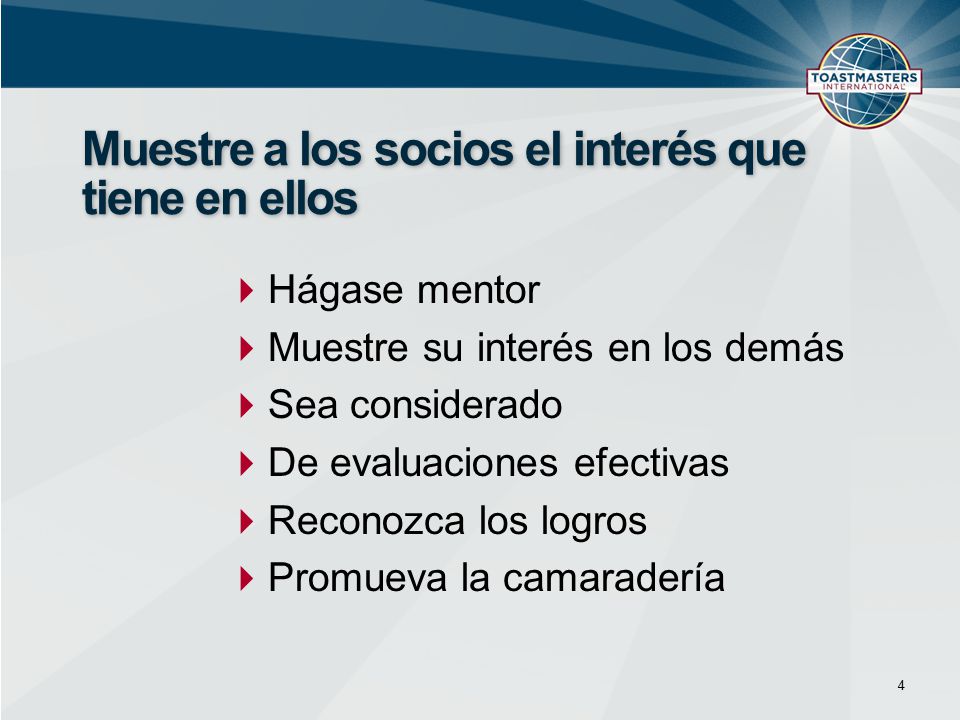 TOASTMASTERS INTERNATIONAL

Muestre a los socios el interés que tiene en ellos

Hágase mentor
Muestre su interés en los demás
Sea considerado
De evaluaciones efectivas
Reconozca los logros
Promueva la camaradería

4